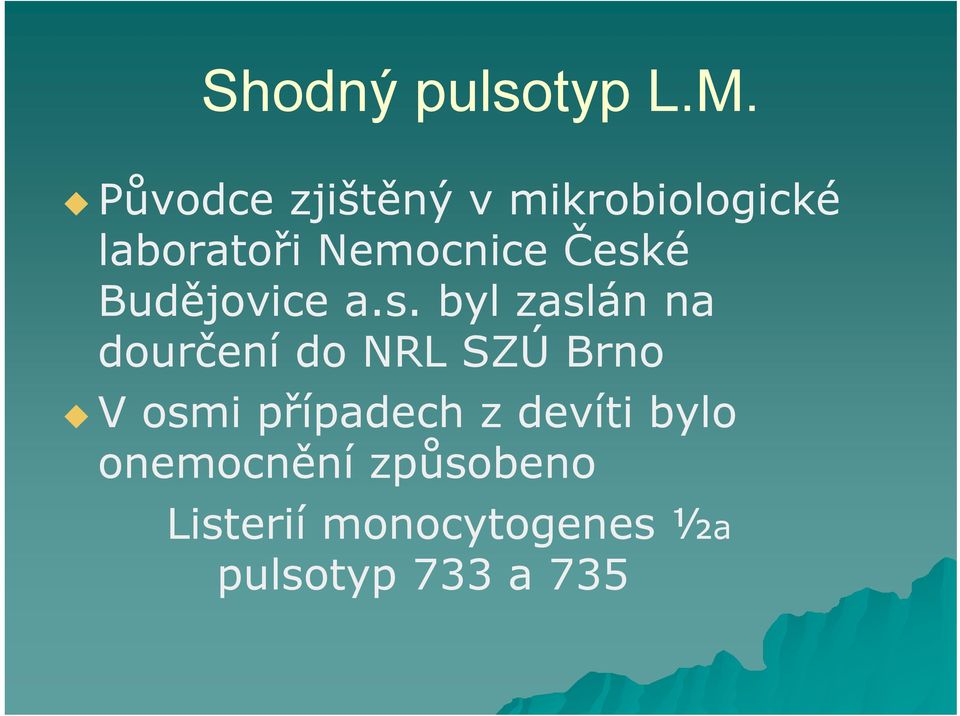 Shodný pulsotyp L.M.

Původce zjištěný v mikrobiologické laboratoři Nemocnice České Budějovice a.s. byl zaslán na dourčení do NRL SZÚ Brno

V osmi případech z devíti bylo onemocnění způsobeno

Listerií monocytogenes ½a pulsotyp 733 a 735